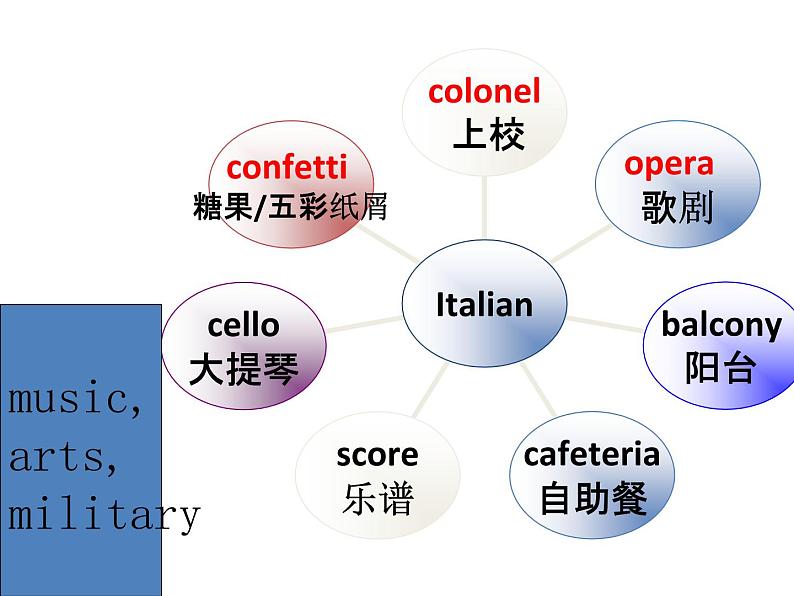 colonel
上校

confetti
糖果/五彩纸屑

opera
歌剧

Italian

cello
大提琴

balcony
阳台

score
乐谱

cafeteria
自助餐

music,
arts,
military